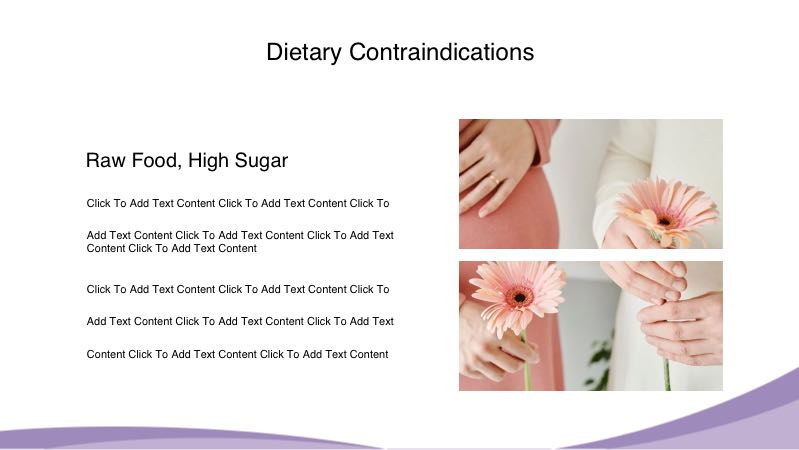 Dietary Contraindications

Raw Food, High Sugar

Click To Add Text Content Click To Add Text Content Click To

Add Text Content Click To Add Text Content Click To Add Text Content Click To Add Text Content

Click To Add Text Content Click To Add Text Content Click To

Add Text Content Click To Add Text Content Click To Add Text

Content Click To Add Text Content Click To Add Text Content